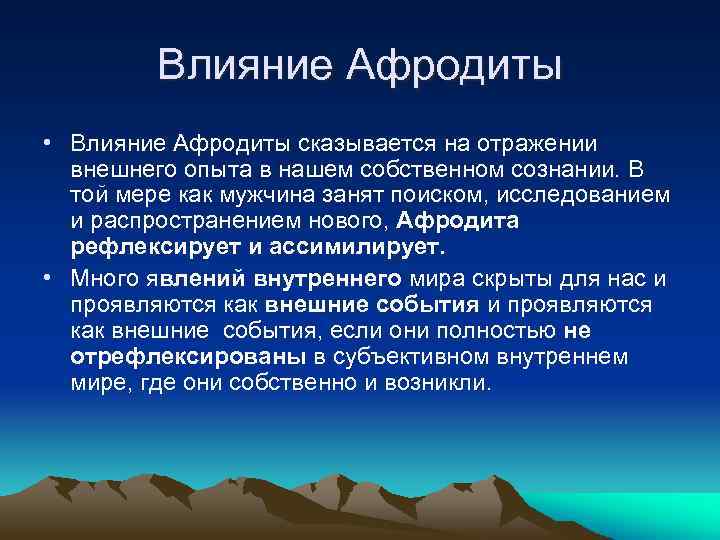 Влияние Афродиты

• Влияние Афродиты сказывается на отражении внешнего опыта в нашем собственном сознании. В той мере как мужчина занят поиском, исследованием и распространением нового, Афродита рефлексирует и ассимилирует.

• Много явлений внутреннего мира скрыты для нас и проявляются как внешние события и проявляются как внешние события, если они полностью не отрефлексированы в субъективном внутреннем мире, где они собственно и возникли.